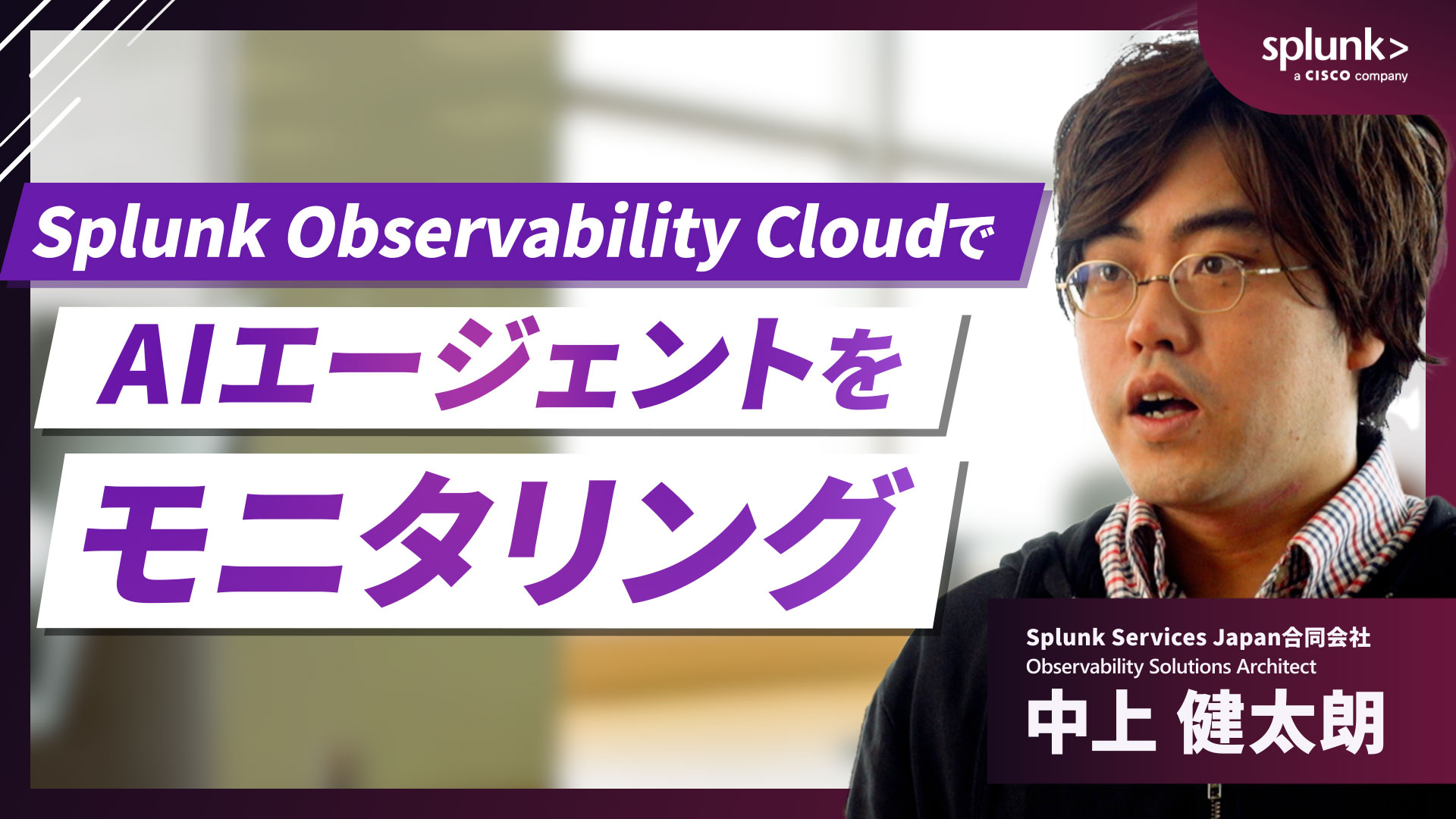 splunk>
a CISCO company

Splunk Observability Cloudで

AIエージェントを

モニタリング

Splunk Services Japan合同会社
Observability Solutions Architect
中上 健太朗